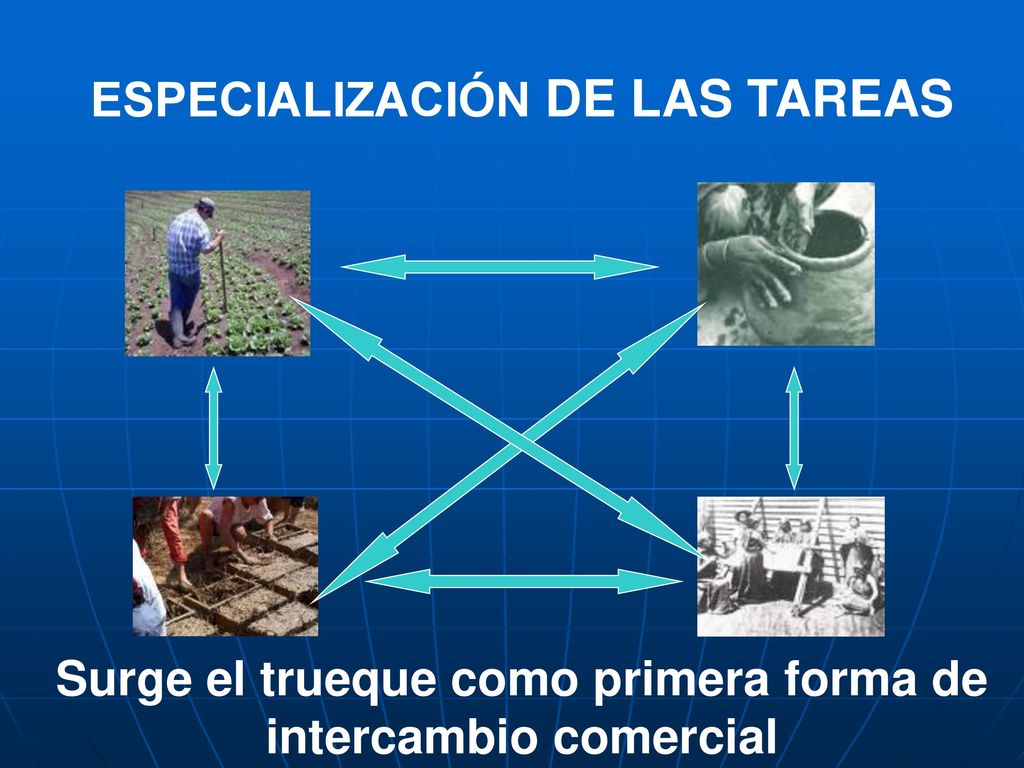 ESPECIALIZACIÓN DE LAS TAREAS

Surge el trueque como primera forma de intercambio comercial